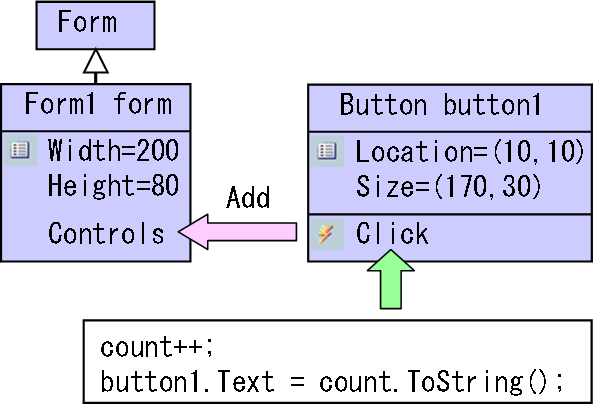 Form

Form1 form

Width=200
Height=80

Controls

Add

Button button1

Location=(10,10)
Size=(170,30)

Click

count++;
button1.Text = count.ToString();